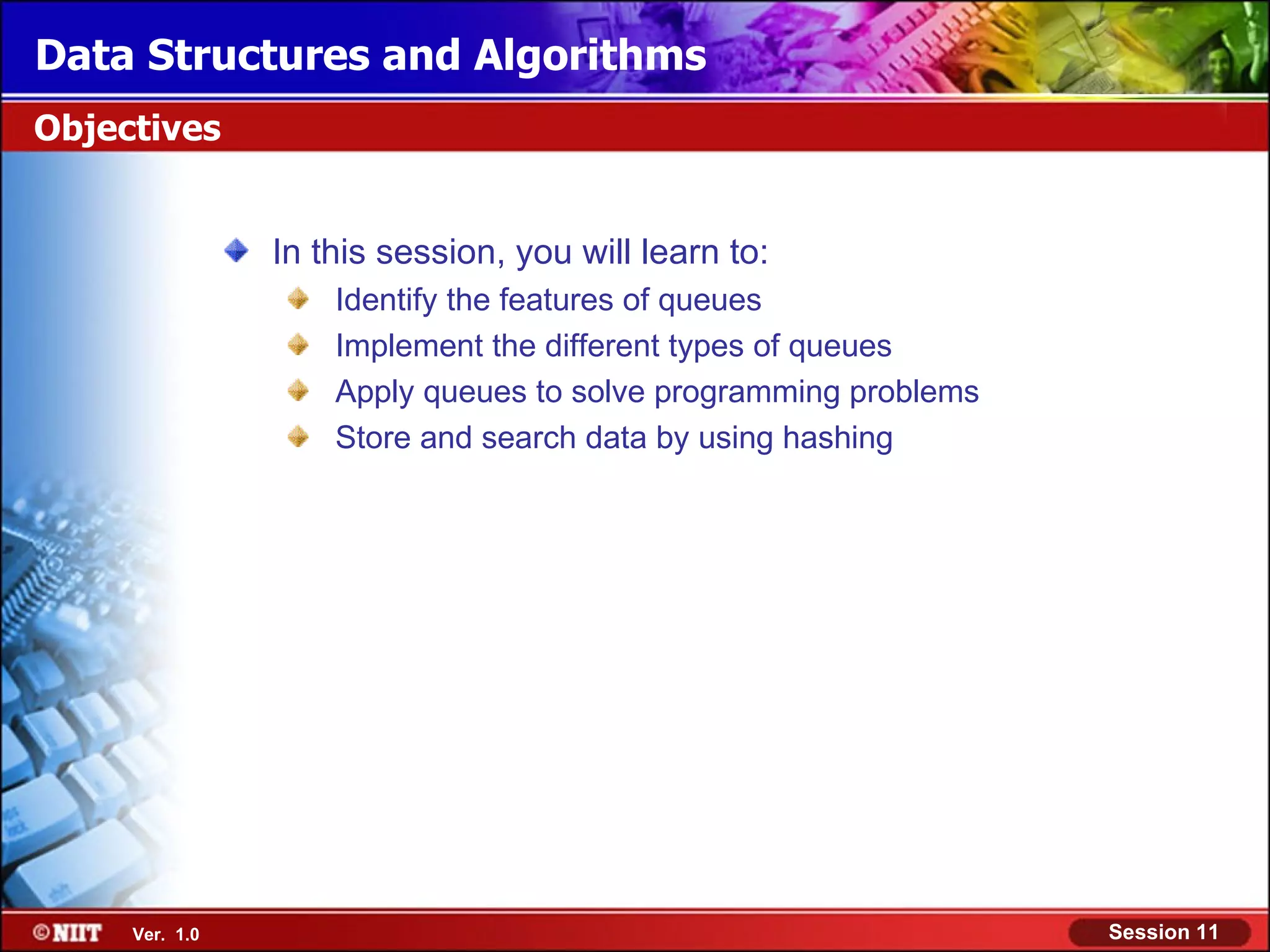 Data Structures and Algorithms

Objectives

In this session, you will learn to:

Identify the features of queues

Implement the different types of queues

Apply queues to solve programming problems

Store and search data by using hashing

©NIIT Ver. 1.0

Session 11